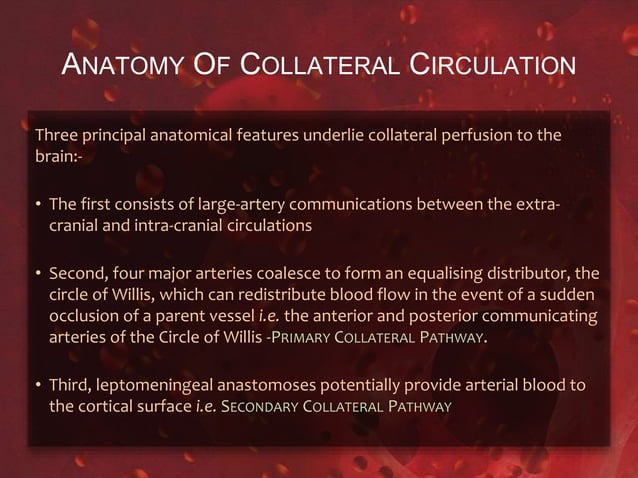 ANATOMY OF COLLATERAL CIRCULATION

Three principal anatomical features underlie collateral perfusion to the brain:-

• The first consists of large-artery communications between the extra-cranial and intra-cranial circulations

• Second, four major arteries coalesce to form an equalising distributor, the circle of Willis, which can redistribute blood flow in the event of a sudden occlusion of a parent vessel i.e. the anterior and posterior communicating arteries of the Circle of Willis -PRIMARY COLLATERAL PATHWAY.

• Third, leptomeningeal anastomoses potentially provide arterial blood to the cortical surface i.e. SECONDARY COLLATERAL PATHWAY